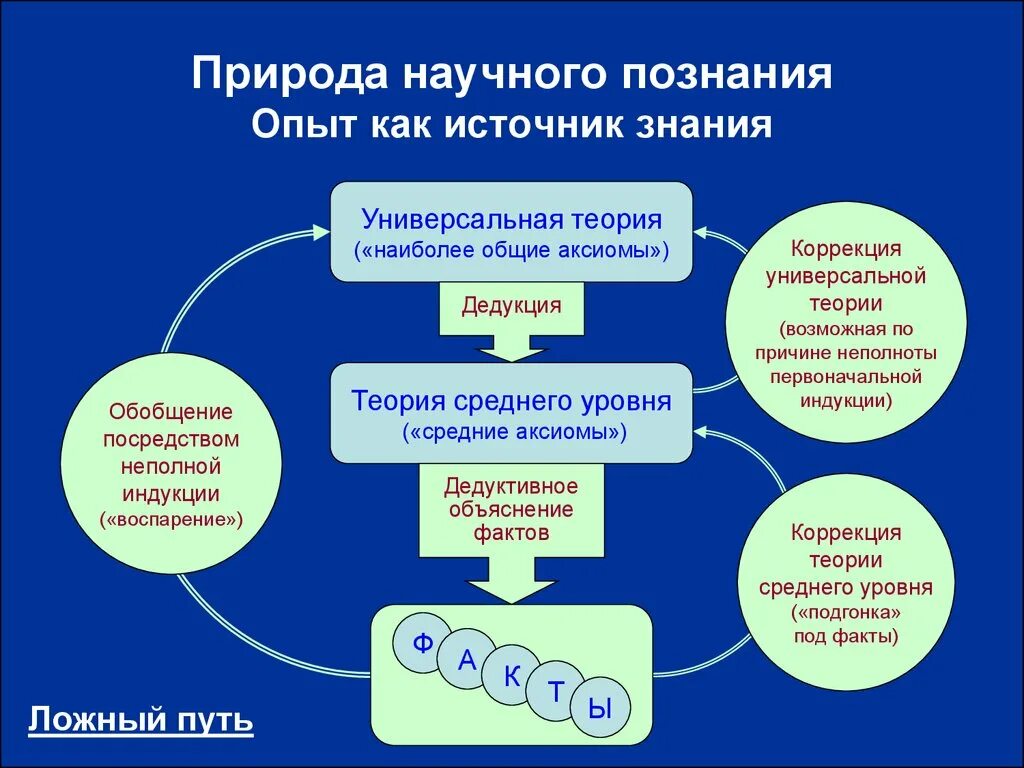 Природа научного познания
Опыт как источник знания

Универсальная теория
(«наиболее общие аксиомы»)

Дедукция

Теория среднего уровня
(«средние аксиомы»)

Дедуктивное объяснение фактов

Ф
А
К
Т
Ы

Обобщение посредством неполной индукции
(«воспарение»)

Коррекция универсальной теории
(возможная по причине неполноты первоначальной индукции)

Коррекция теории среднего уровня
(«подгонка» под факты)

Ложный путь